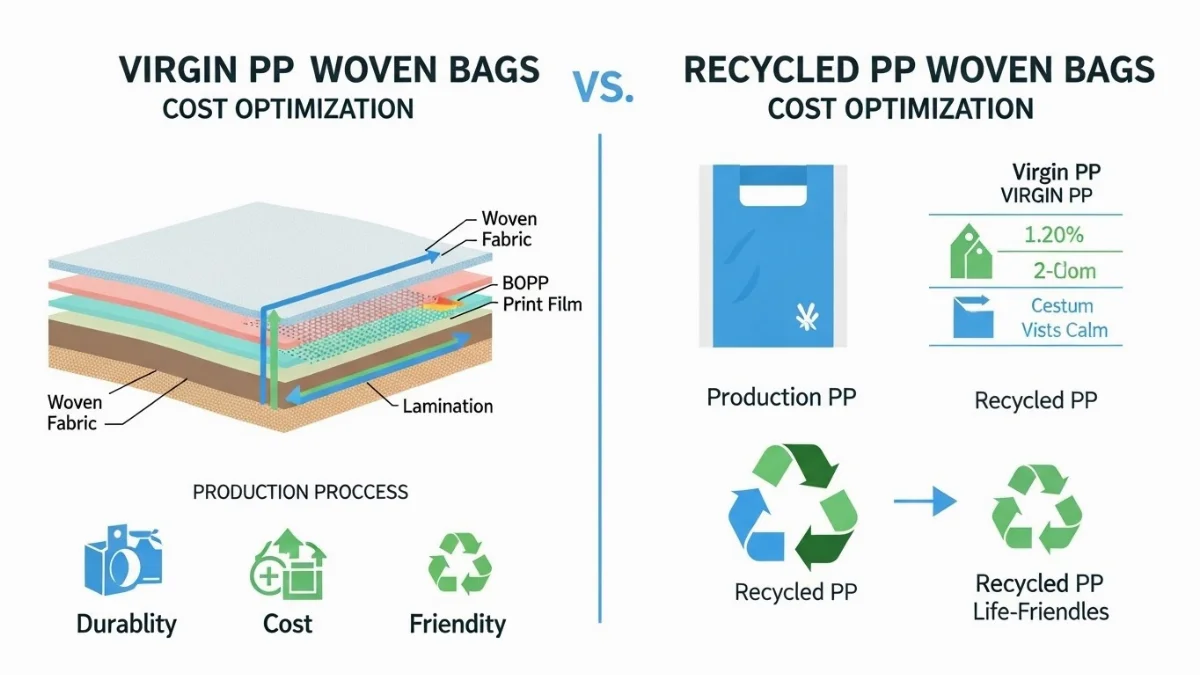 VIRGIN PP WOVEN BAGS
COST OPTIMIZATION

VS.

RECYCLED PP WOVEN BAGS
COST OPTIMIZATION

Woven Fabric

BOPP Print Film

Woven Fabric

Lamination

PRODUCTION PROCCESS

Durablity

Cost

Friendity

Virgin PP
VIRGIN PP

1.20%

2-Clom

Cestum
Vists Calm

Production PP

Recycled PP

Recycled PP

Recycled PP
Life-Friendles